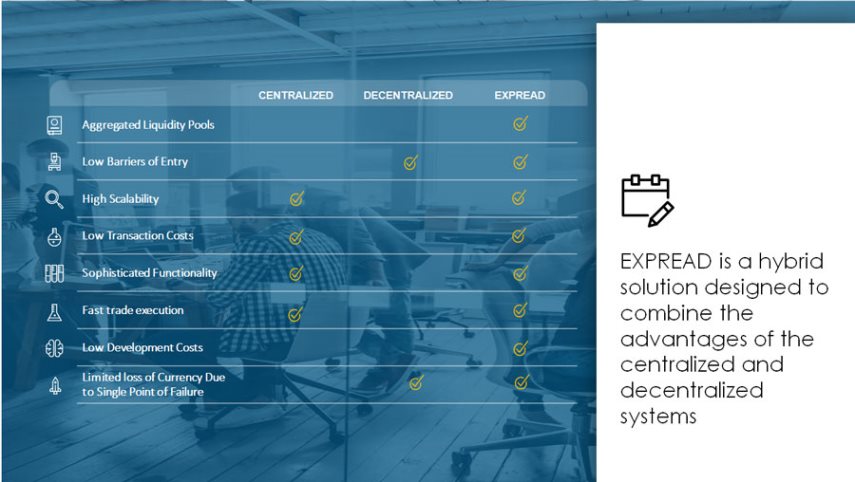 |  | CENTRALIZED | DECENTRALIZED | EXPREAD |
|---|---|---|---|
| Aggregated Liquidity Pools |  |  | ✓ |
| Low Barriers of Entry |  | ✓ | ✓ |
| High Scalability | ✓ |  | ✓ |
| Low Transaction Costs | ✓ |  | ✓ |
| Sophisticated Functionality | ✓ |  | ✓ |
| Fast trade execution | ✓ |  | ✓ |
| Low Development Costs |  |  | ✓ |
| Limited loss of Currency Due to Single Point of Failure |  | ✓ | ✓ |

EXPREAD is a hybrid solution designed to combine the advantages of the centralized and decentralized systems